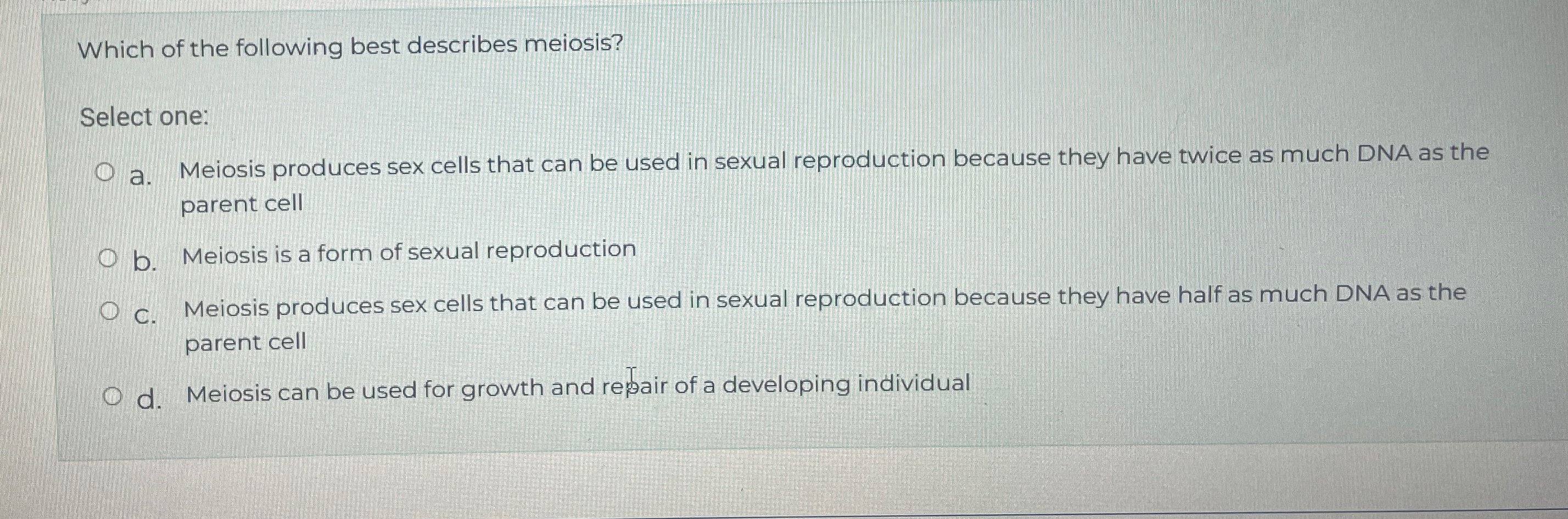 Which of the following best describes meiosis?

Select one:

a. Meiosis produces sex cells that can be used in sexual reproduction because they have twice as much DNA as the parent cell

b. Meiosis is a form of sexual reproduction

c. Meiosis produces sex cells that can be used in sexual reproduction because they have half as much DNA as the parent cell

d. Meiosis can be used for growth and repair of a developing individual